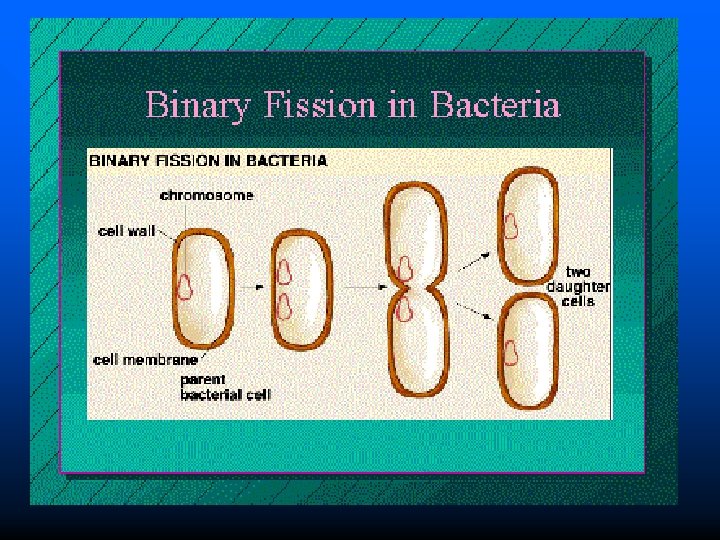 Binary Fission in Bacteria

BINARY FISSION IN BACTERIA

chromosome

cell wall

cell membrane

parent bacterial cell

two daughter cells